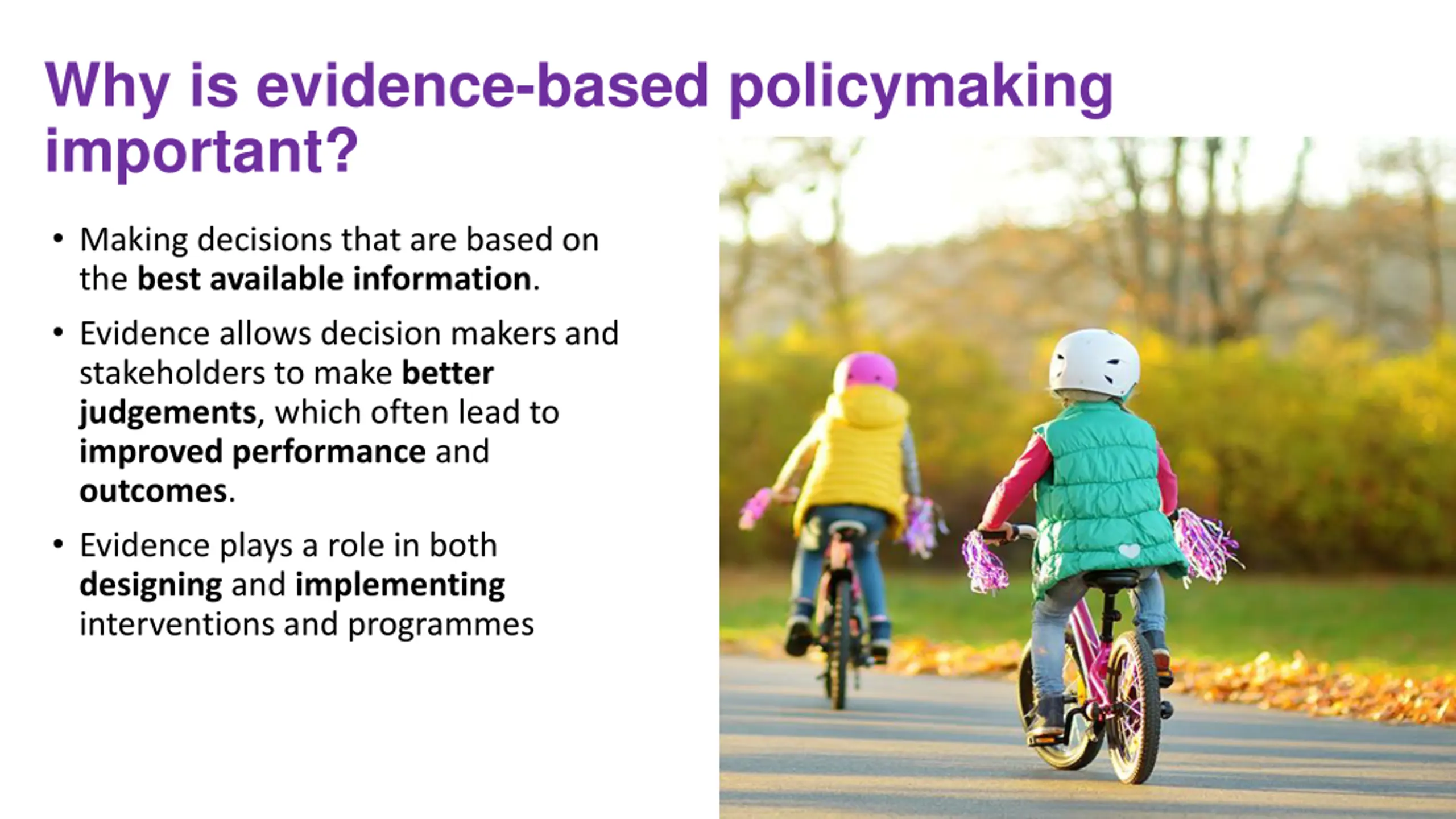 Why is evidence-based policymaking important?

• Making decisions that are based on the best available information.

• Evidence allows decision makers and stakeholders to make better judgements, which often lead to improved performance and outcomes.

• Evidence plays a role in both designing and implementing interventions and programmes